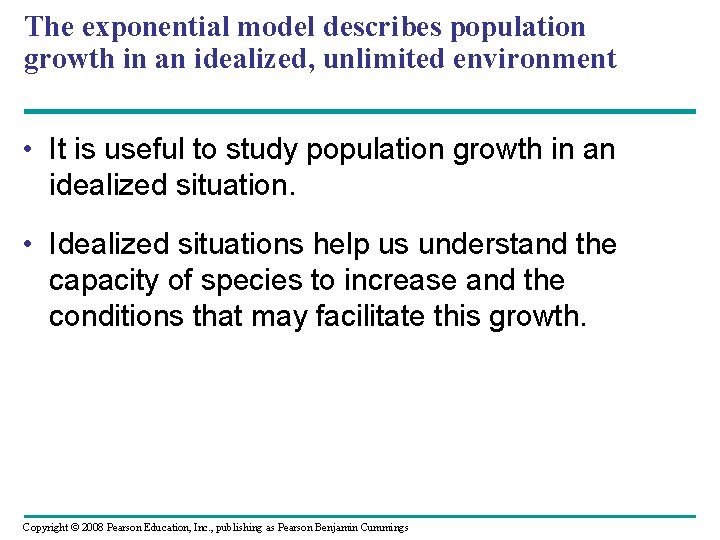 The exponential model describes population growth in an idealized, unlimited environment

• It is useful to study population growth in an idealized situation.

• Idealized situations help us understand the capacity of species to increase and the conditions that may facilitate this growth.

Copyright © 2008 Pearson Education, Inc., publishing as Pearson Benjamin Cummings